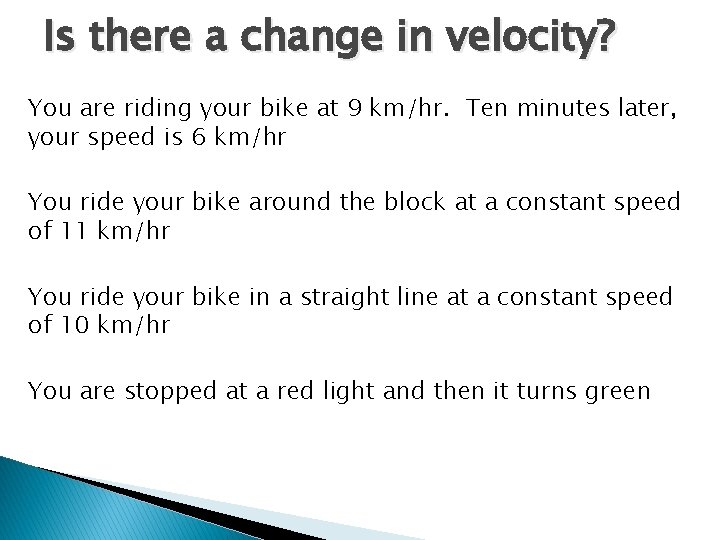 Is there a change in velocity?

You are riding your bike at 9 km/hr. Ten minutes later, your speed is 6 km/hr

You ride your bike around the block at a constant speed of 11 km/hr

You ride your bike in a straight line at a constant speed of 10 km/hr

You are stopped at a red light and then it turns green